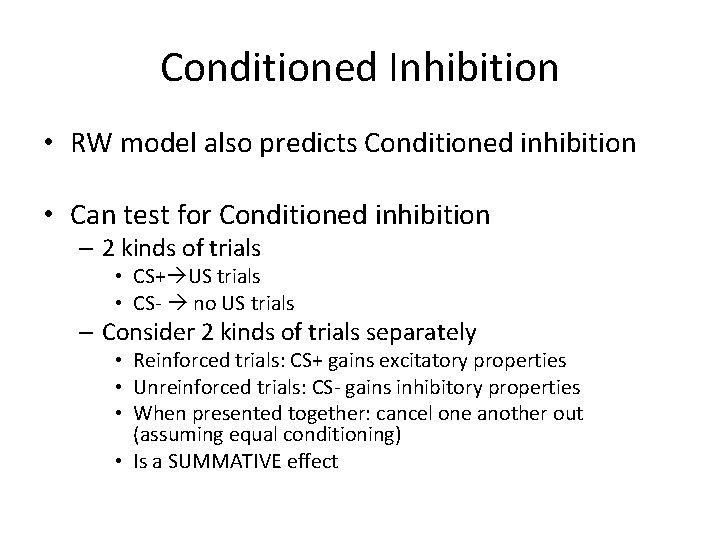 Conditioned Inhibition

• RW model also predicts Conditioned inhibition

• Can test for Conditioned inhibition
– 2 kinds of trials
• CS+→US trials
• CS- → no US trials
– Consider 2 kinds of trials separately
• Reinforced trials: CS+ gains excitatory properties
• Unreinforced trials: CS- gains inhibitory properties
• When presented together: cancel one another out (assuming equal conditioning)
• Is a SUMMATIVE effect